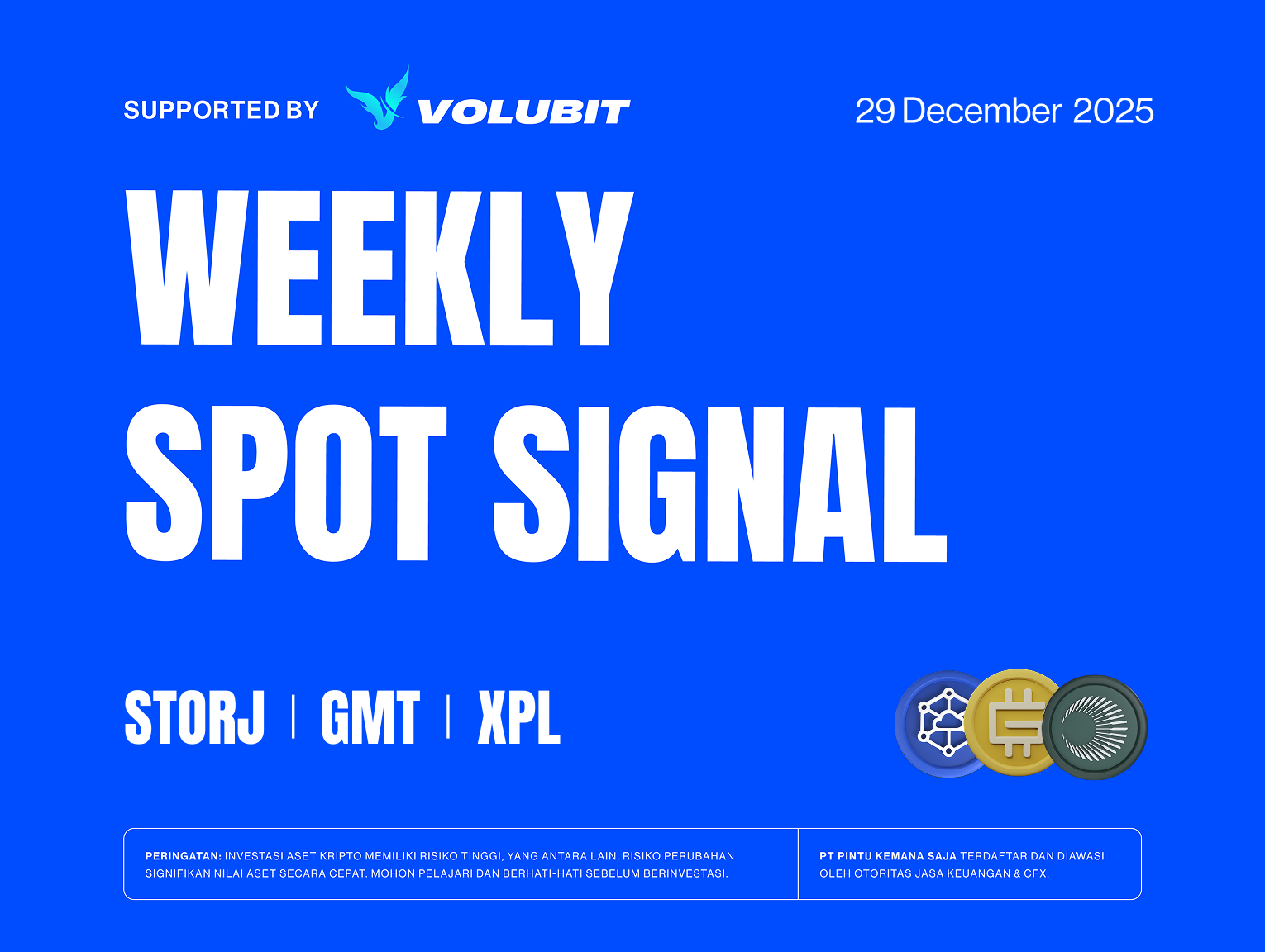 SUPPORTED BY VOLUBIT

29 December 2025

WEEKLY SPOT SIGNAL

STORJ | GMT | XPL

PERINGATAN: INVESTASI ASET KRIPTO MEMILIKI RISIKO TINGGI, YANG ANTARA LAIN, RISIKO PERUBAHAN SIGNIFIKAN NILAI ASET SECARA CEPAT. MOHON PELAJARI DAN BERHATI-HATI SEBELUM BERINVESTASI.

PT PINTU KEMANA SAJA TERDAFTAR DAN DIAWASI OLEH OTORITAS JASA KEUANGAN & CFX.